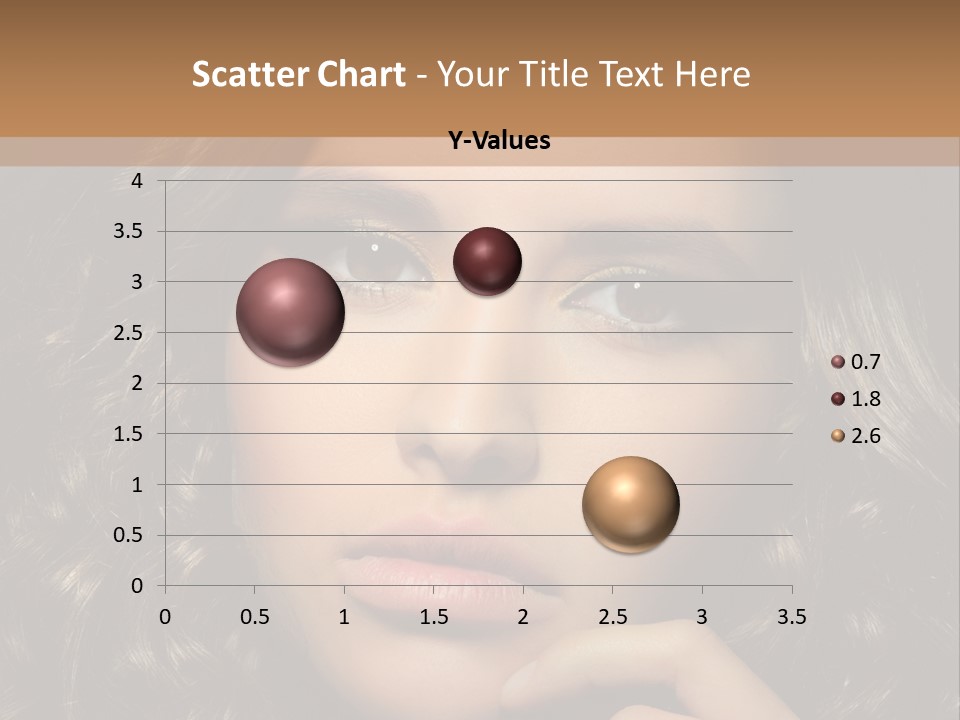 Scatter Chart - Your Title Text Here

Y-Values

4
3.5
3
2.5
2
1.5
1
0.5
0

0 0.5 1 1.5 2 2.5 3 3.5

0.7
1.8
2.6